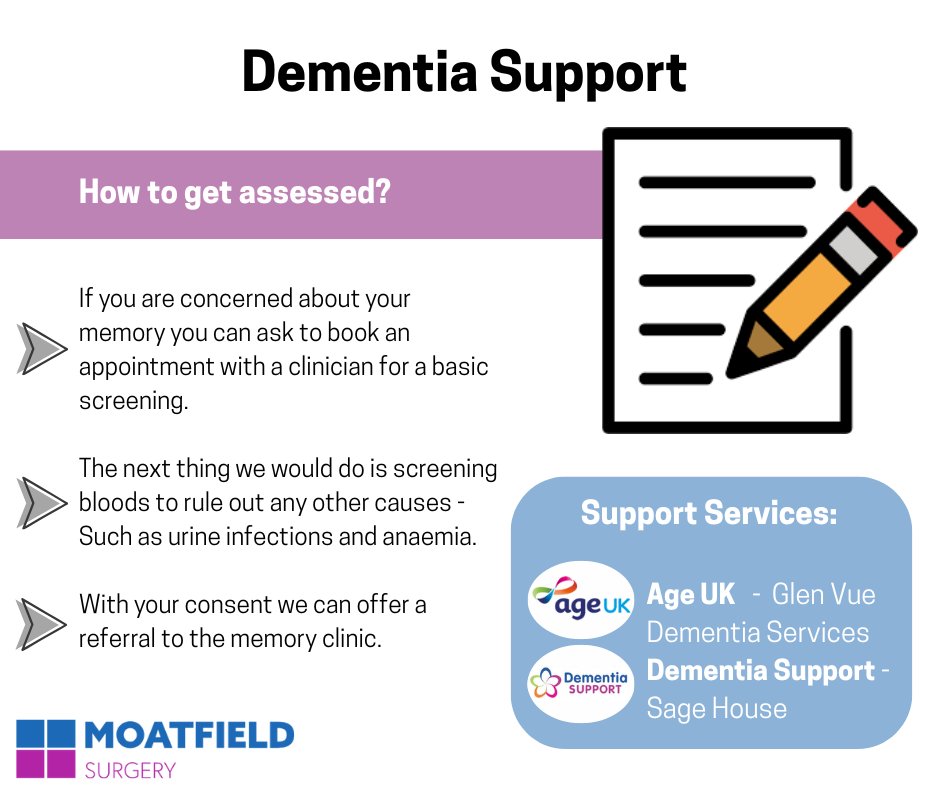 Dementia Support

How to get assessed?

If you are concerned about your memory you can ask to book an appointment with a clinician for a basic screening.

The next thing we would do is screening bloods to rule out any other causes - Such as urine infections and anaemia.

With your consent we can offer a referral to the memory clinic.

Support Services:

age UK

Age UK - Glen Vue Dementia Services

Dementia SUPPORT

Dementia Support - Sage House

MOATFIELD SURGERY